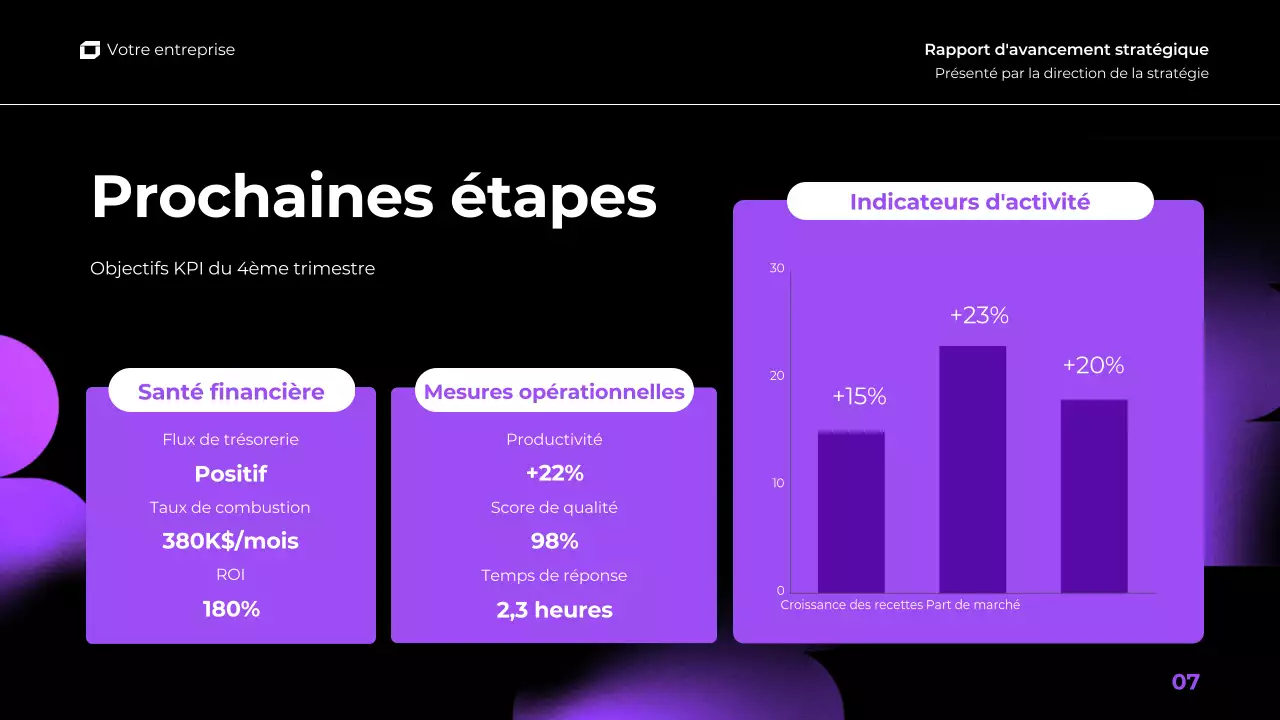 Votre entreprise

Rapport d'avancement stratégique
Présenté par la direction de la stratégie

Prochaines étapes

Objectifs KPI du 4ème trimestre

Santé financière
Flux de trésorerie
Positif
Taux de combustion
380K$/mois
ROI
180%

Mesures opérationnelles
Productivité
+22%
Score de qualité
98%
Temps de réponse
2,3 heures

Indicateurs d'activité
30
20
10
0
+15%
+23%
+20%
Croissance des recettes Part de marché

07